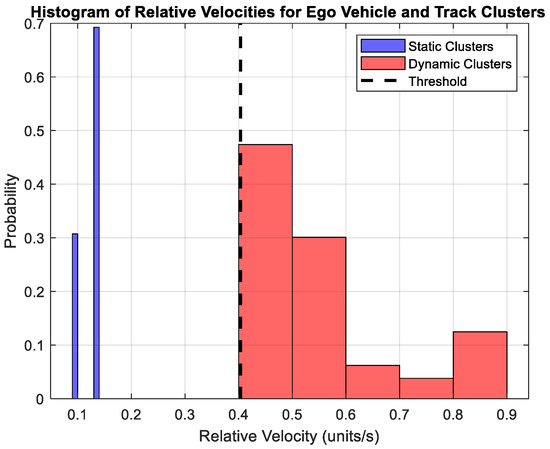 Histogram of Relative Velocities for Ego Vehicle and Track Clusters

Static Clusters
Dynamic Clusters
Threshold

Probability

0.7
0.6
0.5
0.4
0.3
0.2
0.1
0

0.1 0.2 0.3 0.4 0.5 0.6 0.7 0.8 0.9

Relative Velocity (units/s)